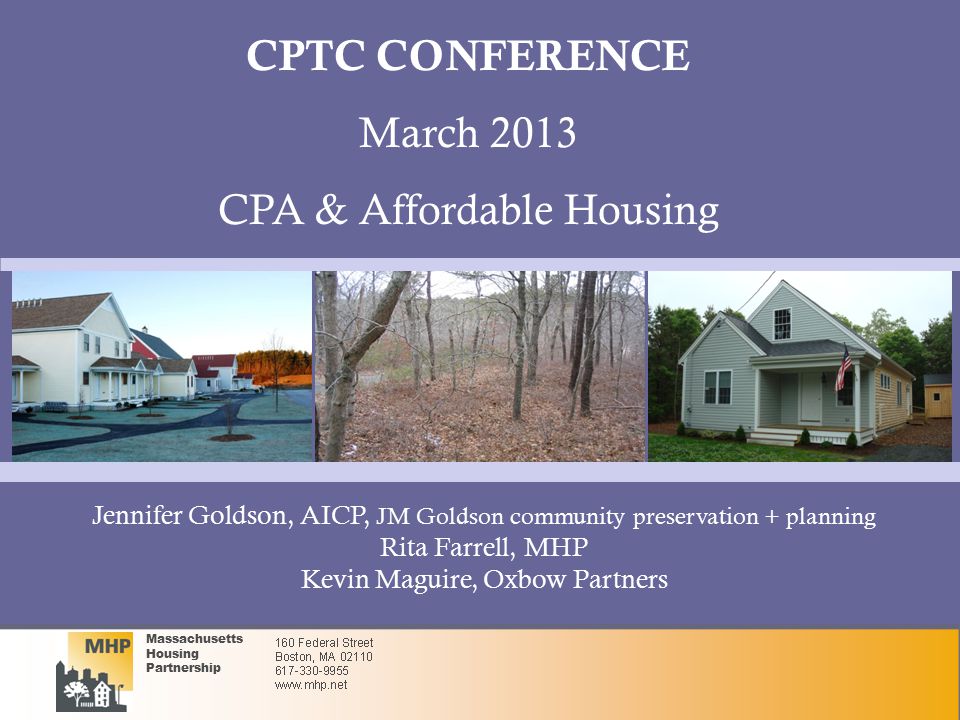 CPTC CONFERENCE

March 2013

CPA & Affordable Housing

Jennifer Goldson, AICP, JM Goldson community preservation + planning
Rita Farrell, MHP
Kevin Maguire, Oxbow Partners

MHP

Massachusetts Housing Partnership

160 Federal Street
Boston, MA 02110
617-330-9955
www.mhp.net